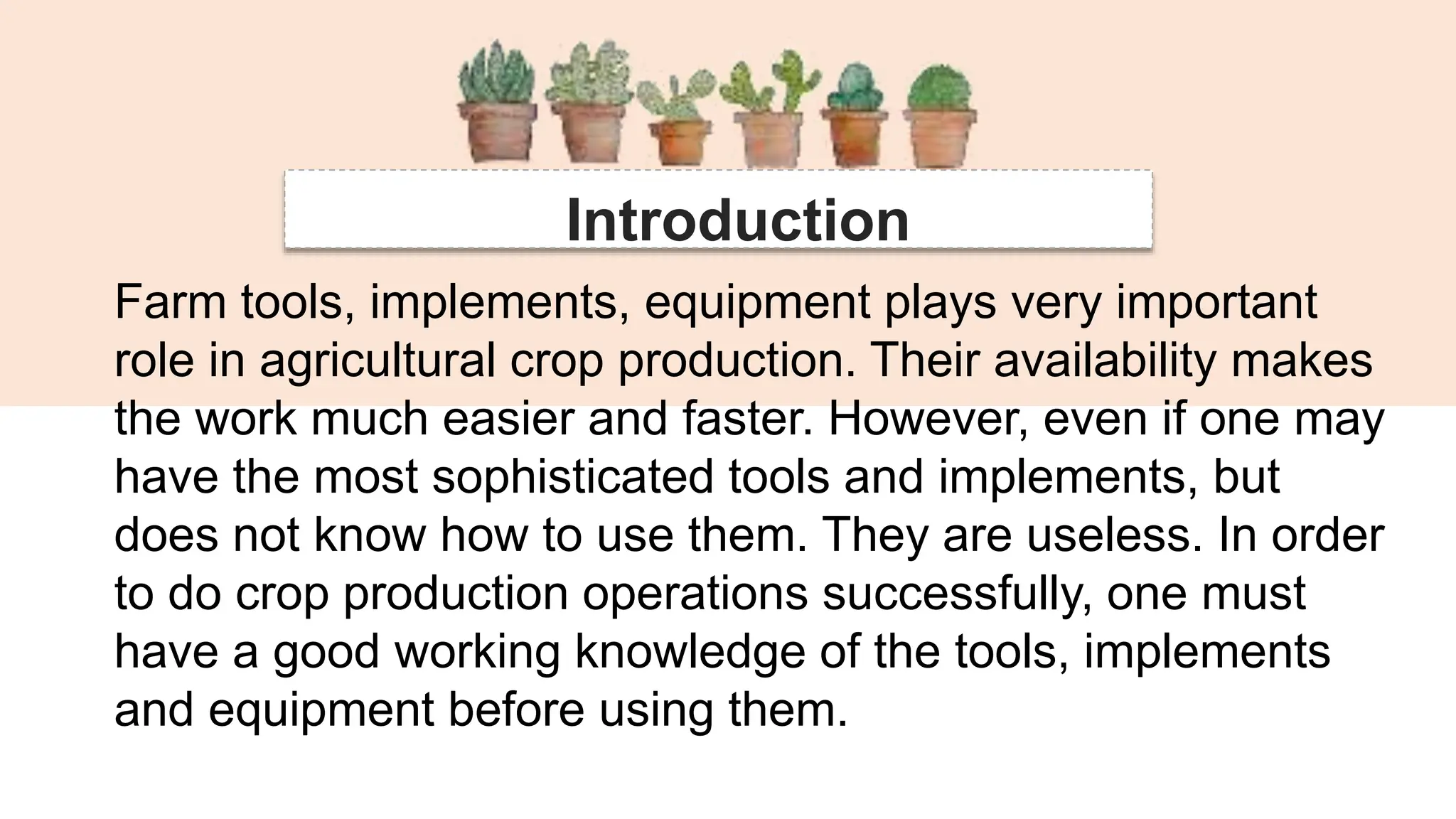 Introduction

Farm tools, implements, equipment plays very important role in agricultural crop production. Their availability makes the work much easier and faster. However, even if one may have the most sophisticated tools and implements, but does not know how to use them. They are useless. In order to do crop production operations successfully, one must have a good working knowledge of the tools, implements and equipment before using them.